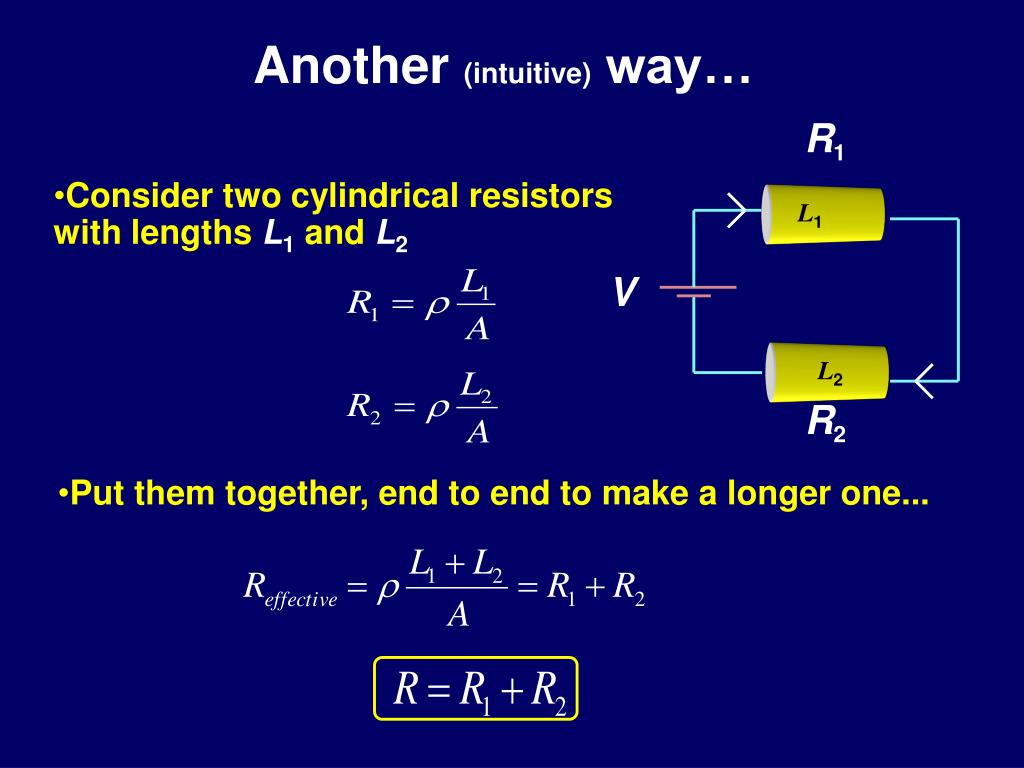 Another (intuitive) way…

•Consider two cylindrical resistors with lengths $L_1$ and $L_2$

$R_1 = \rho \frac{L_1}{A}$

$R_2 = \rho \frac{L_2}{A}$

$R_1$

$L_1$

$V$

$L_2$

$R_2$

•Put them together, end to end to make a longer one...

$R_{effective} = \rho \frac{L_1 + L_2}{A} = R_1 + R_2$

$R = R_1 + R_2$